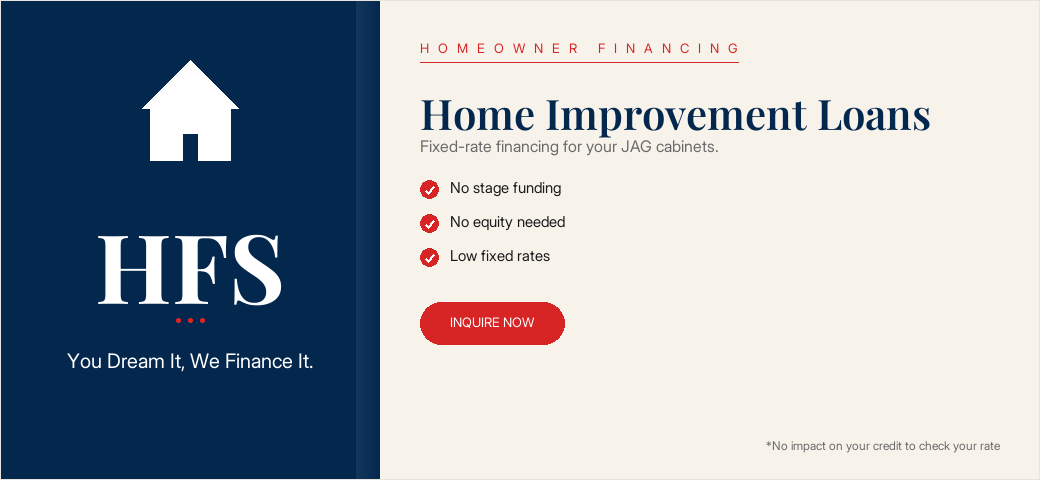 HFS

You Dream It, We Finance It.

HOMEOWNER FINANCING

Home Improvement Loans

Fixed-rate financing for your JAG cabinets.

No stage funding

No equity needed

Low fixed rates

INQUIRE NOW

*No impact on your credit to check your rate